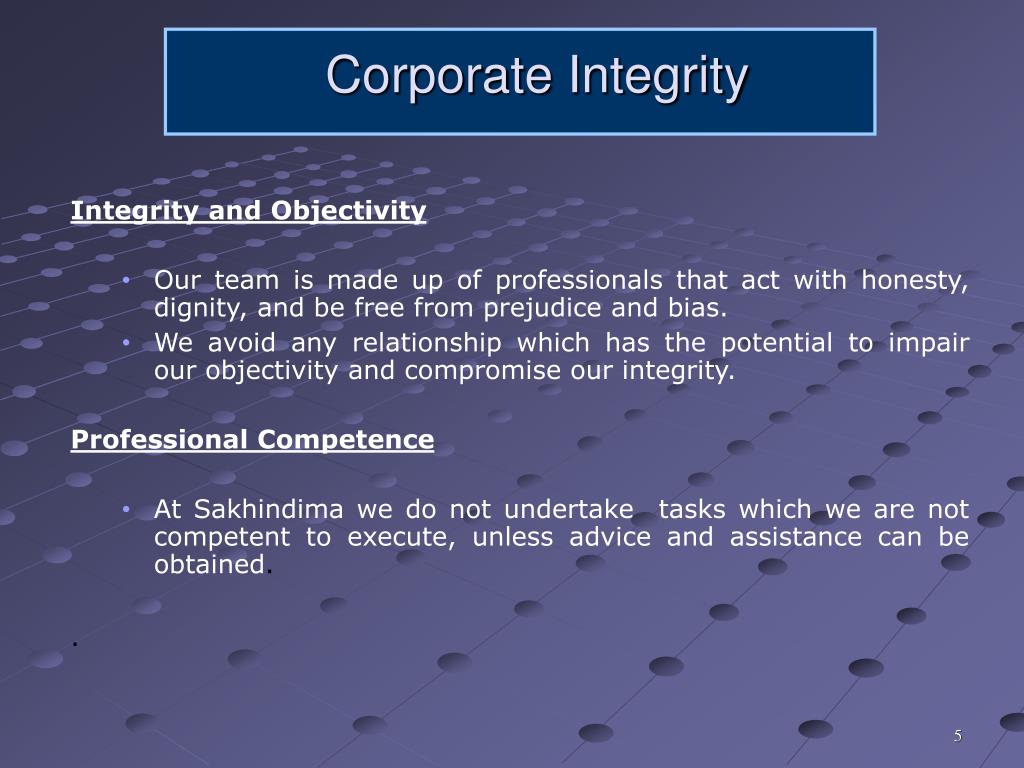 Corporate Integrity

Integrity and Objectivity

• Our team is made up of professionals that act with honesty, dignity, and be free from prejudice and bias.
• We avoid any relationship which has the potential to impair our objectivity and compromise our integrity.

Professional Competence

• At Sakhindima we do not undertake tasks which we are not competent to execute, unless advice and assistance can be obtained.

.

5